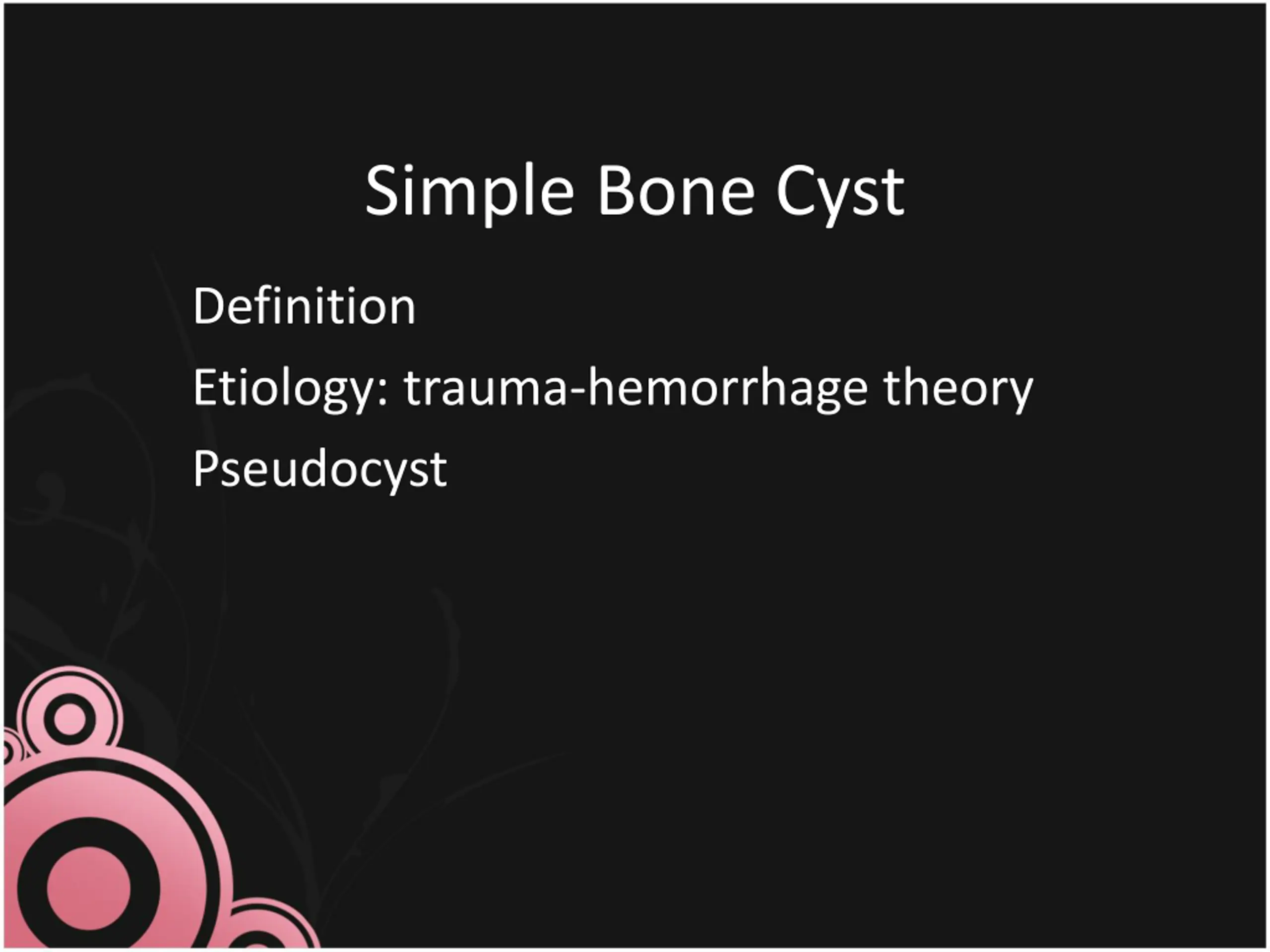 Simple Bone Cyst

Definition

Etiology: trauma-hemorrhage theory

Pseudocyst